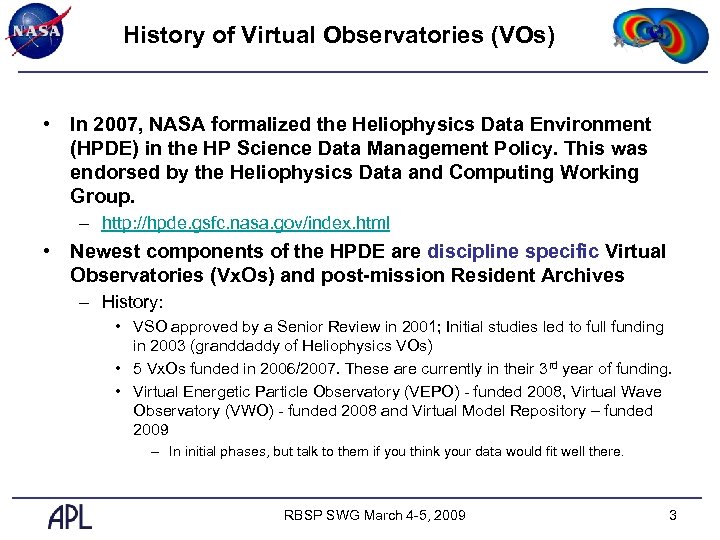 NASA

History of Virtual Observatories (VOs)

• In 2007, NASA formalized the Heliophysics Data Environment (HPDE) in the HP Science Data Management Policy. This was endorsed by the Heliophysics Data and Computing Working Group.
– http://hpde.gsfc.nasa.gov/index.html
• Newest components of the HPDE are discipline specific Virtual Observatories (VxOs) and post-mission Resident Archives
– History:
• VSO approved by a Senior Review in 2001; Initial studies led to full funding in 2003 (granddaddy of Heliophysics VOs)
• 5 VxOs funded in 2006/2007. These are currently in their 3$^{rd}$ year of funding.
• Virtual Energetic Particle Observatory (VEPO) - funded 2008, Virtual Wave Observatory (VWO) - funded 2008 and Virtual Model Repository – funded 2009
– In initial phases, but talk to them if you think your data would fit well there.

APL

RBSP SWG March 4-5, 2009

3